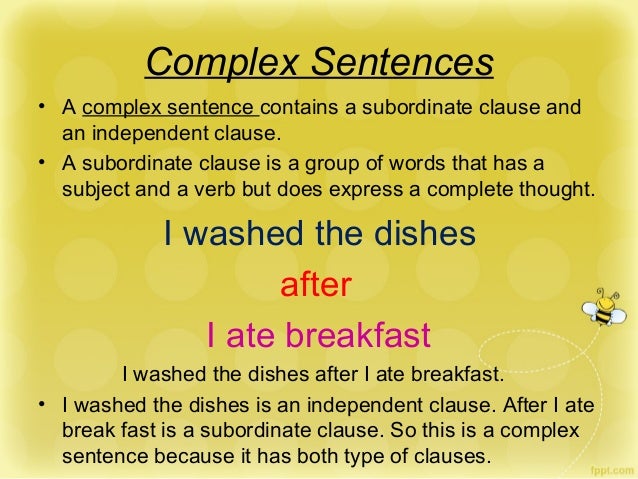 Complex Sentences

• A complex sentence contains a subordinate clause and an independent clause.
• A subordinate clause is a group of words that has a subject and a verb but does express a complete thought.

I washed the dishes

after

I ate breakfast

I washed the dishes after I ate breakfast.

• I washed the dishes is an independent clause. After I ate break fast is a subordinate clause. So this is a complex sentence because it has both type of clauses.

fppt.com